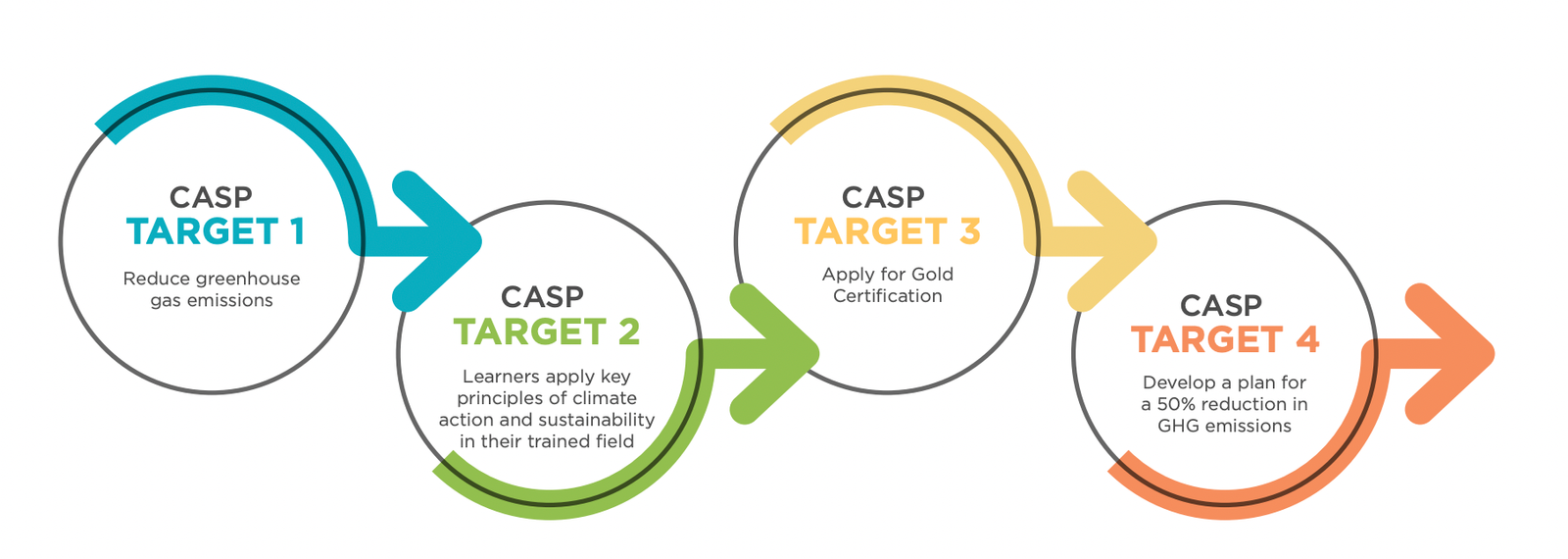 CASP
TARGET 1

Reduce greenhouse gas emissions

CASP
TARGET 2

Learners apply key principles of climate action and sustainability in their trained field

CASP
TARGET 3

Apply for Gold Certification

CASP
TARGET 4

Develop a plan for a 50% reduction in GHG emissions